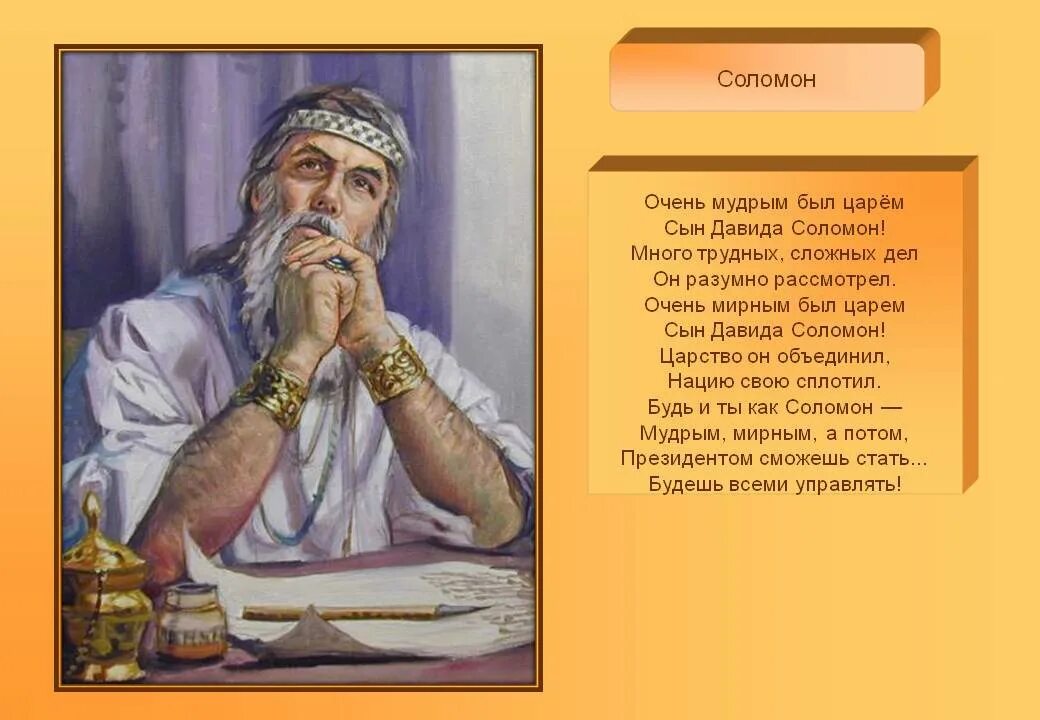 Соломон

Очень мудрым был царём
Сын Давида Соломон!
Много трудных, сложных дел
Он разумно рассмотрел.
Очень мирным был царем
Сын Давида Соломон!
Царство он объединил,
Нацию свою сплотил.
Будь и ты как Соломон —
Мудрым, мирным, а потом,
Президентом сможешь стать...
Будешь всеми управлять!